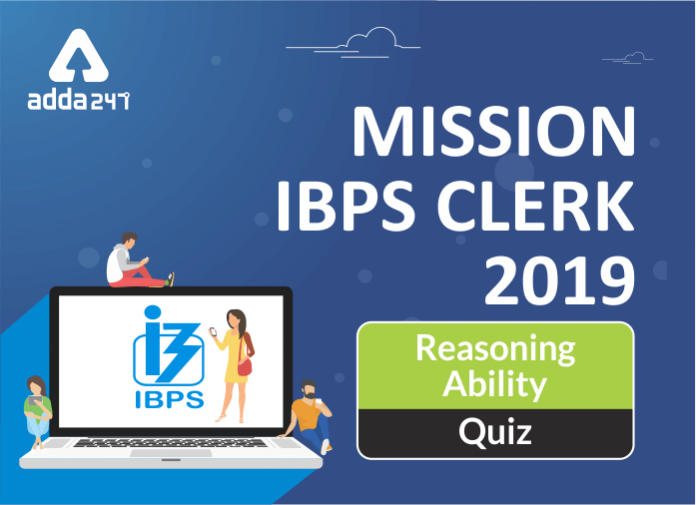 adda247

MISSION IBPS CLERK 2019

IBPS

Reasoning Ability

Quiz